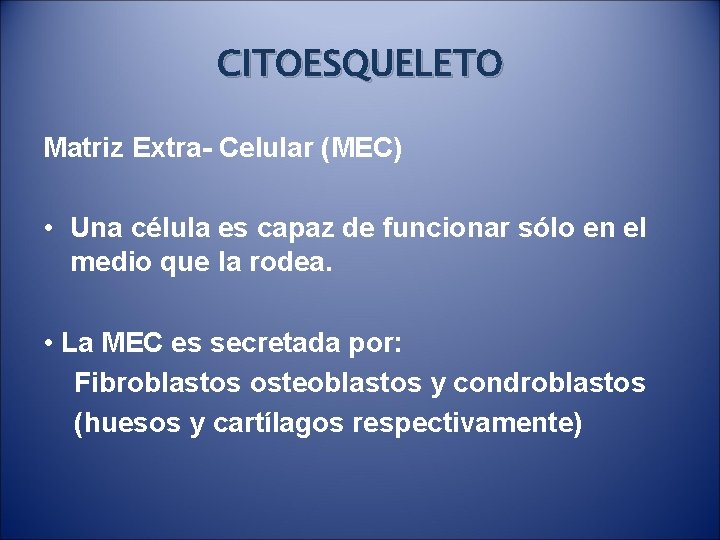 CITOESQUELETO

Matriz Extra- Celular (MEC)

• Una célula es capaz de funcionar sólo en el medio que la rodea.

• La MEC es secretada por:
Fibroblastos osteoblastos y condroblastos
(huesos y cartílagos respectivamente)